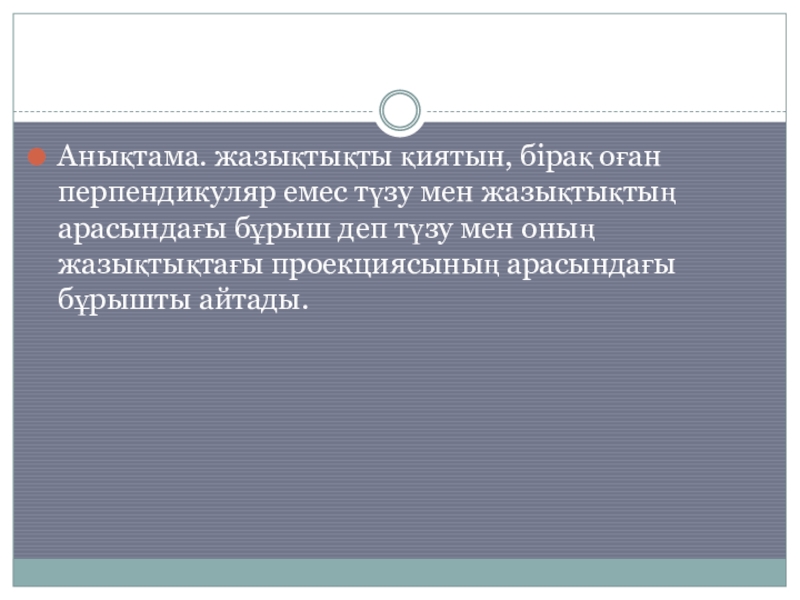 Анықтама. жазықтықты қиятын, бірақ оған перпендикуляр емес түзу мен жазықтықтың арасындағы бұрыш деп түзу мен оның жазықтықтағы проекциясының арасындағы бұрышты айтады.